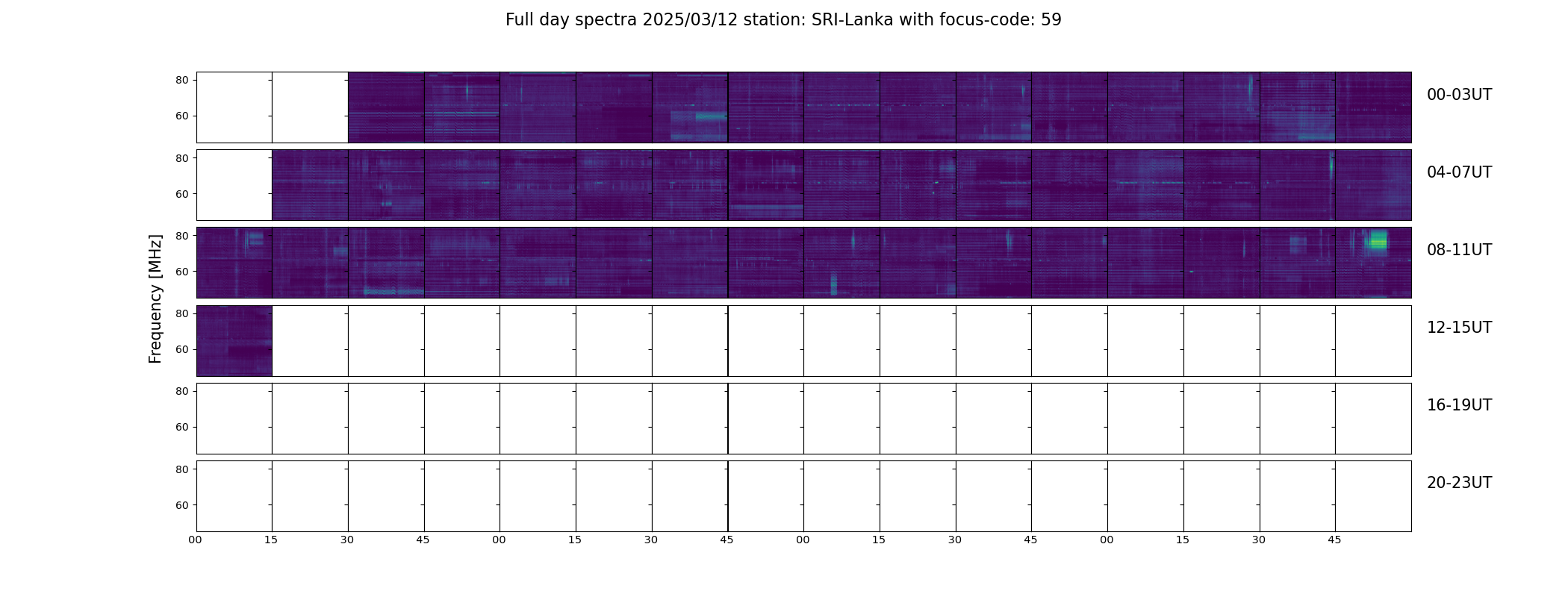 Full day spectra 2025/03/12 station: SRI-Lanka with focus-code: 59

Frequency [MHz]

80
60
00-03UT

80
60
04-07UT

80
60
08-11UT

80
60
12-15UT

80
60
16-19UT

80
60
20-23UT

00 15 30 45 00 15 30 45 00 15 30 45 00 15 30 45